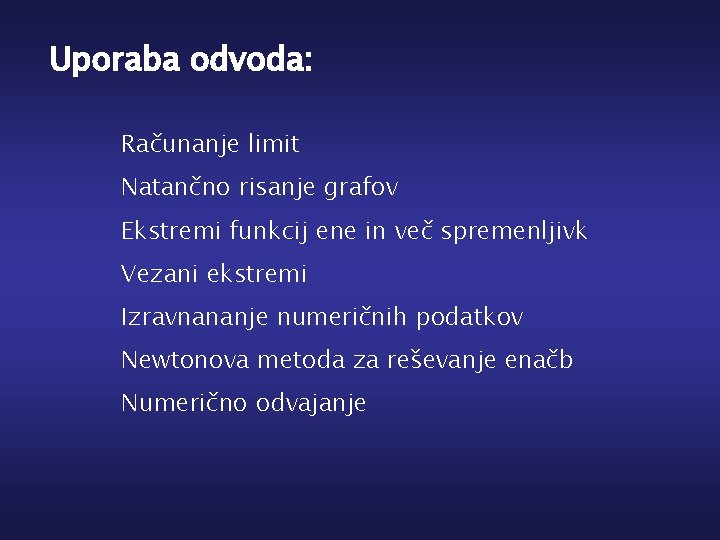 Uporaba odvoda:

Računanje limit

Natančno risanje grafov

Ekstremi funkcij ene in več spremenljivk

Vezani ekstremi

Izravnananje numeričnih podatkov

Newtonova metoda za reševanje enačb

Numerično odvajanje